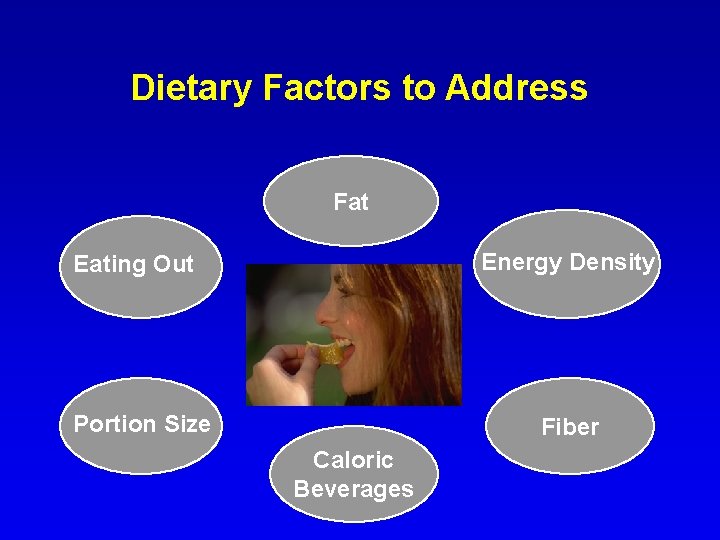 Dietary Factors to Address

Fat

Eating Out

Energy Density

Portion Size

Fiber

Caloric Beverages